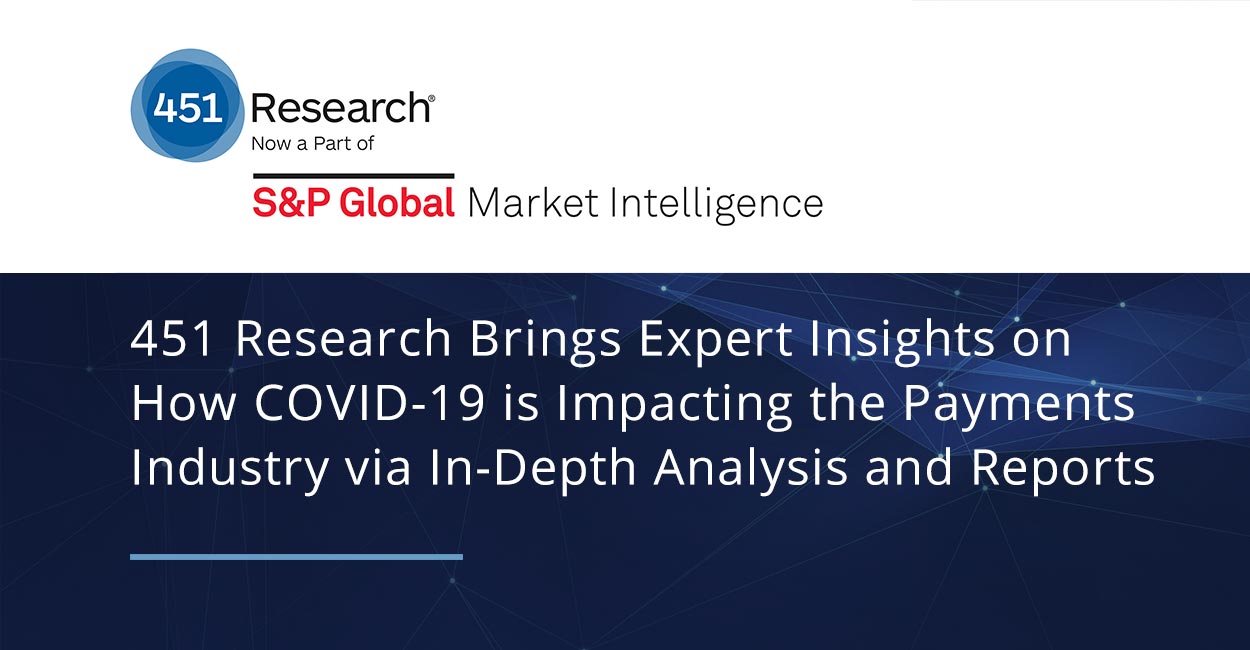 451 Research®
Now a Part of

S&P Global Market Intelligence

451 Research Brings Expert Insights on How COVID-19 is Impacting the Payments Industry via In-Depth Analysis and Reports